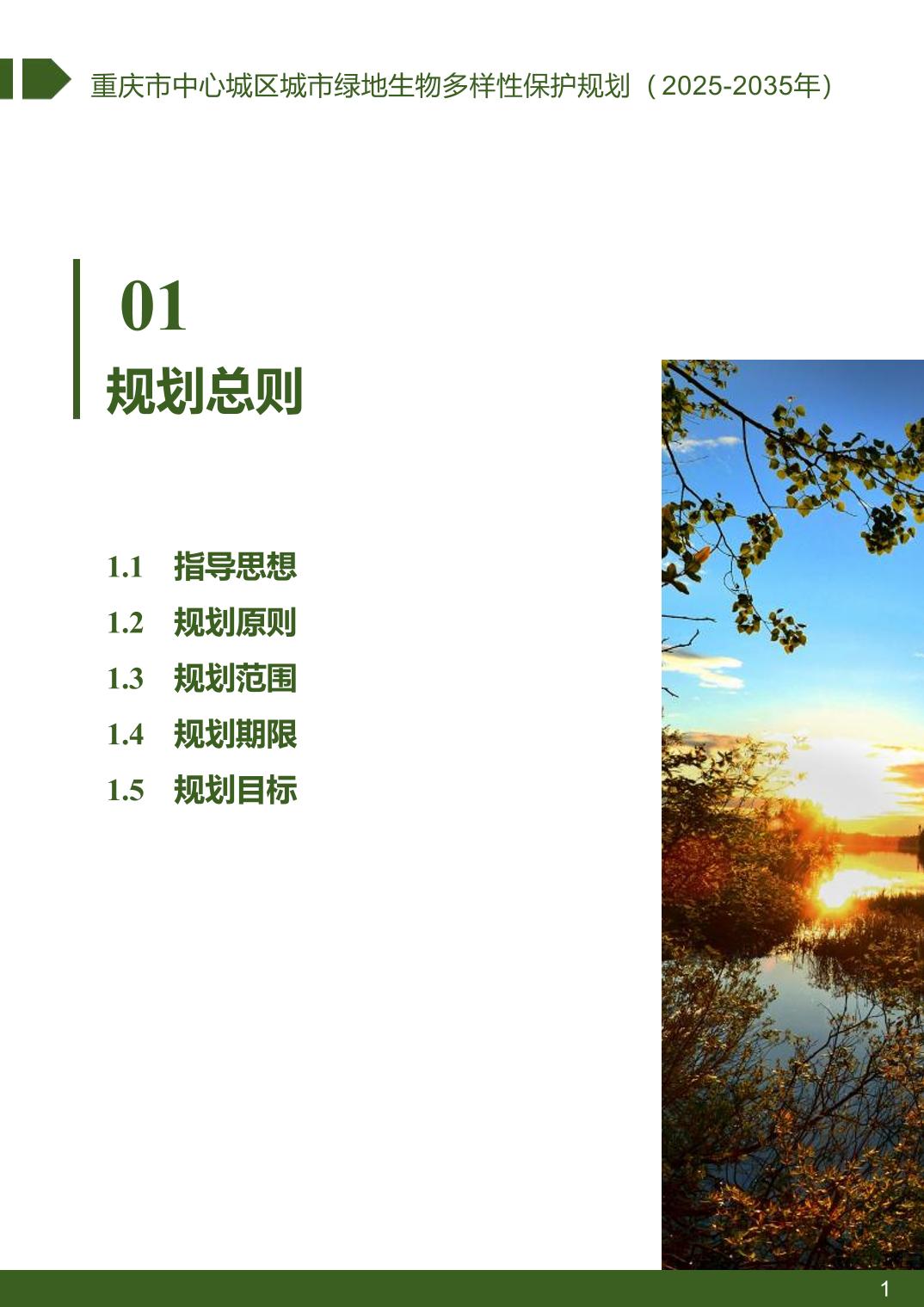 重庆市中心城区城市绿地生物多样性保护规划（2025-2035年）

01

规划总则

1.1 指导思想
1.2 规划原则
1.3 规划范围
1.4 规划期限
1.5 规划目标

1